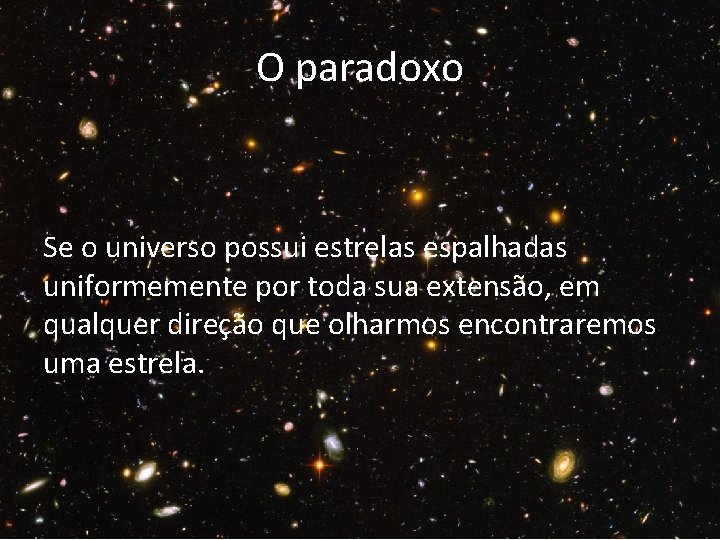 O paradoxo

Se o universo possui estrelas espalhadas uniformemente por toda sua extensão, em qualquer direção que olharmos encontraremos uma estrela.